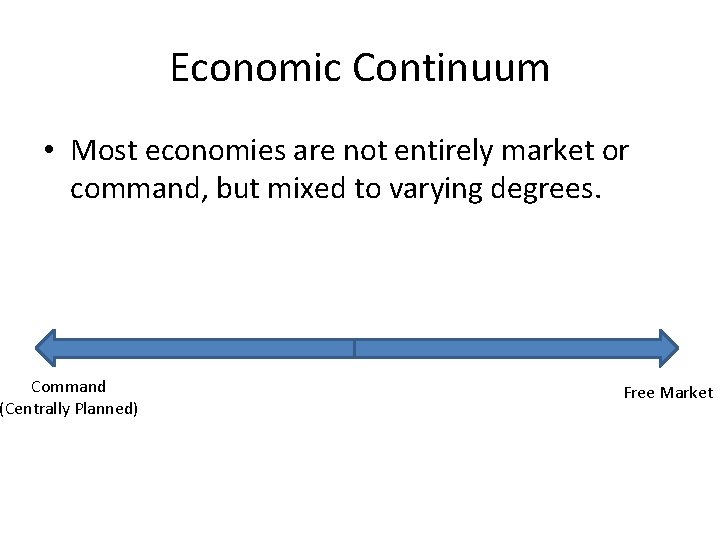 Economic Continuum

• Most economies are not entirely market or command, but mixed to varying degrees.

Command
(Centrally Planned)

Free Market